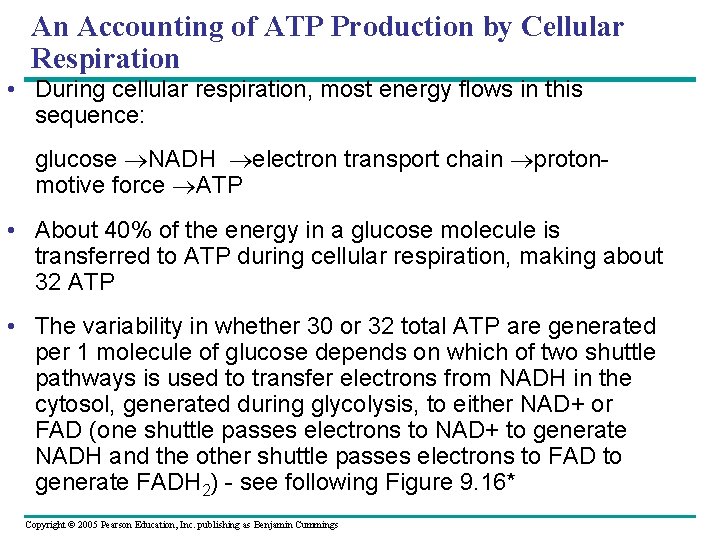 An Accounting of ATP Production by Cellular Respiration

• During cellular respiration, most energy flows in this sequence:

glucose $\rightarrow$NADH $\rightarrow$electron transport chain $\rightarrow$proton-motive force $\rightarrow$ATP

• About 40% of the energy in a glucose molecule is transferred to ATP during cellular respiration, making about 32 ATP

• The variability in whether 30 or 32 total ATP are generated per 1 molecule of glucose depends on which of two shuttle pathways is used to transfer electrons from NADH in the cytosol, generated during glycolysis, to either NAD+ or FAD (one shuttle passes electrons to NAD+ to generate NADH and the other shuttle passes electrons to FAD to generate $FADH_2$) - see following Figure 9.16*

Copyright © 2005 Pearson Education, Inc. publishing as Benjamin Cummings